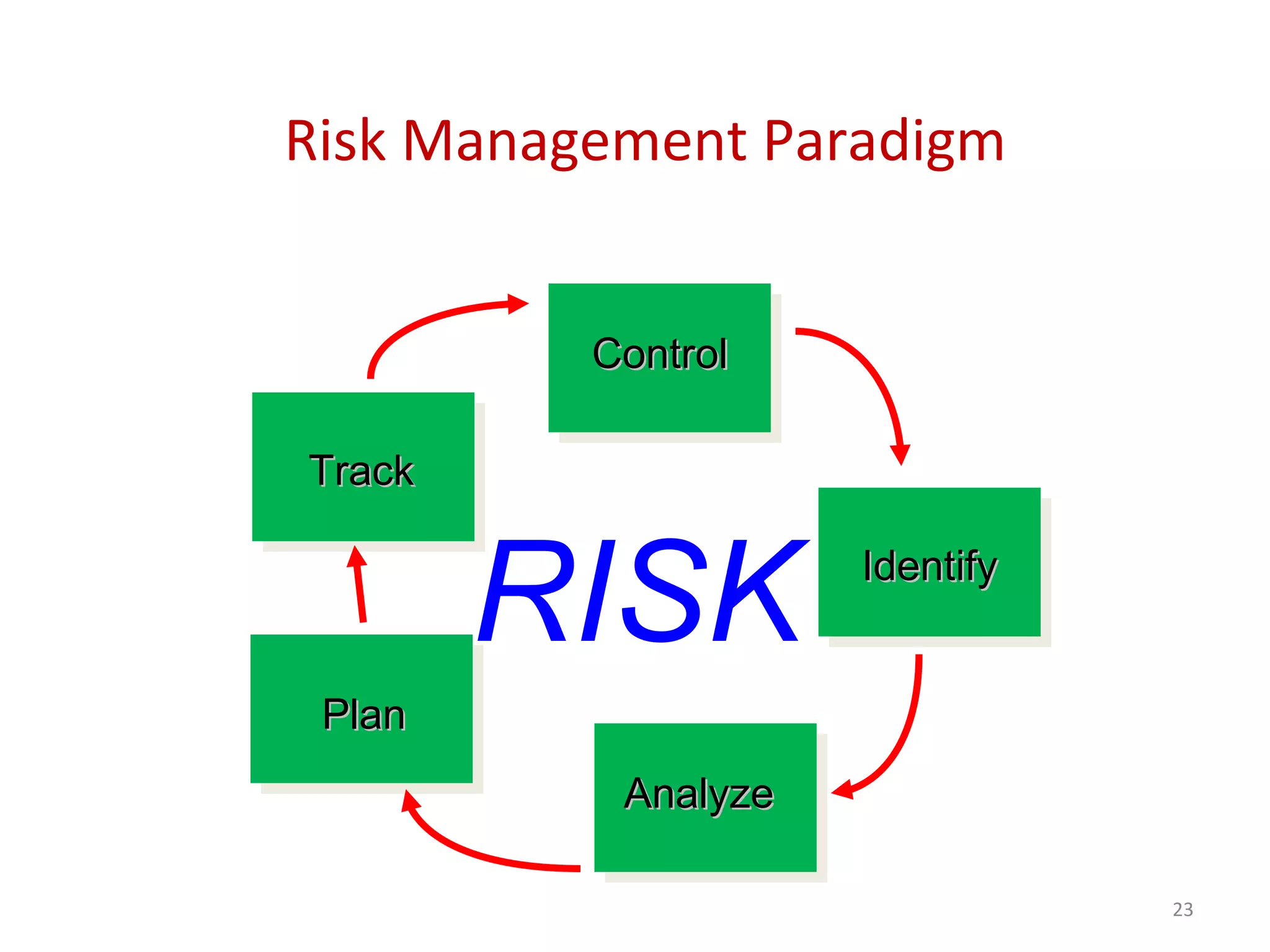 Risk Management Paradigm

Control

Track

RISK

Identify

Plan

Analyze

23